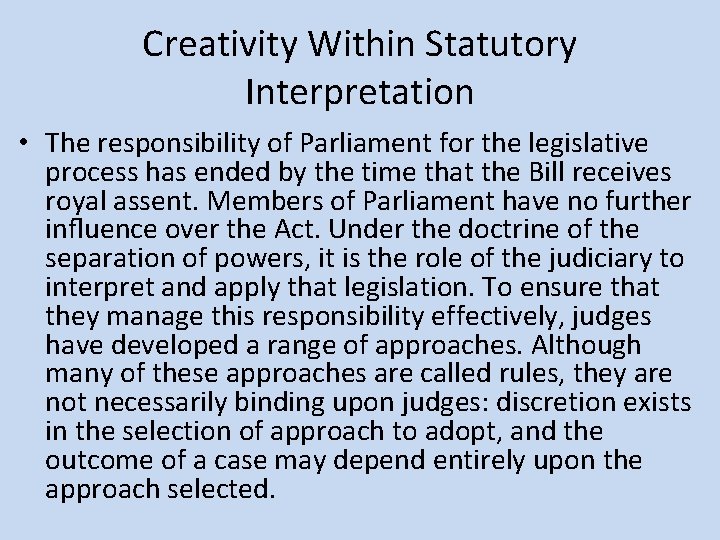 Creativity Within Statutory Interpretation

• The responsibility of Parliament for the legislative process has ended by the time that the Bill receives royal assent. Members of Parliament have no further influence over the Act. Under the doctrine of the separation of powers, it is the role of the judiciary to interpret and apply that legislation. To ensure that they manage this responsibility effectively, judges have developed a range of approaches. Although many of these approaches are called rules, they are not necessarily binding upon judges: discretion exists in the selection of approach to adopt, and the outcome of a case may depend entirely upon the approach selected.